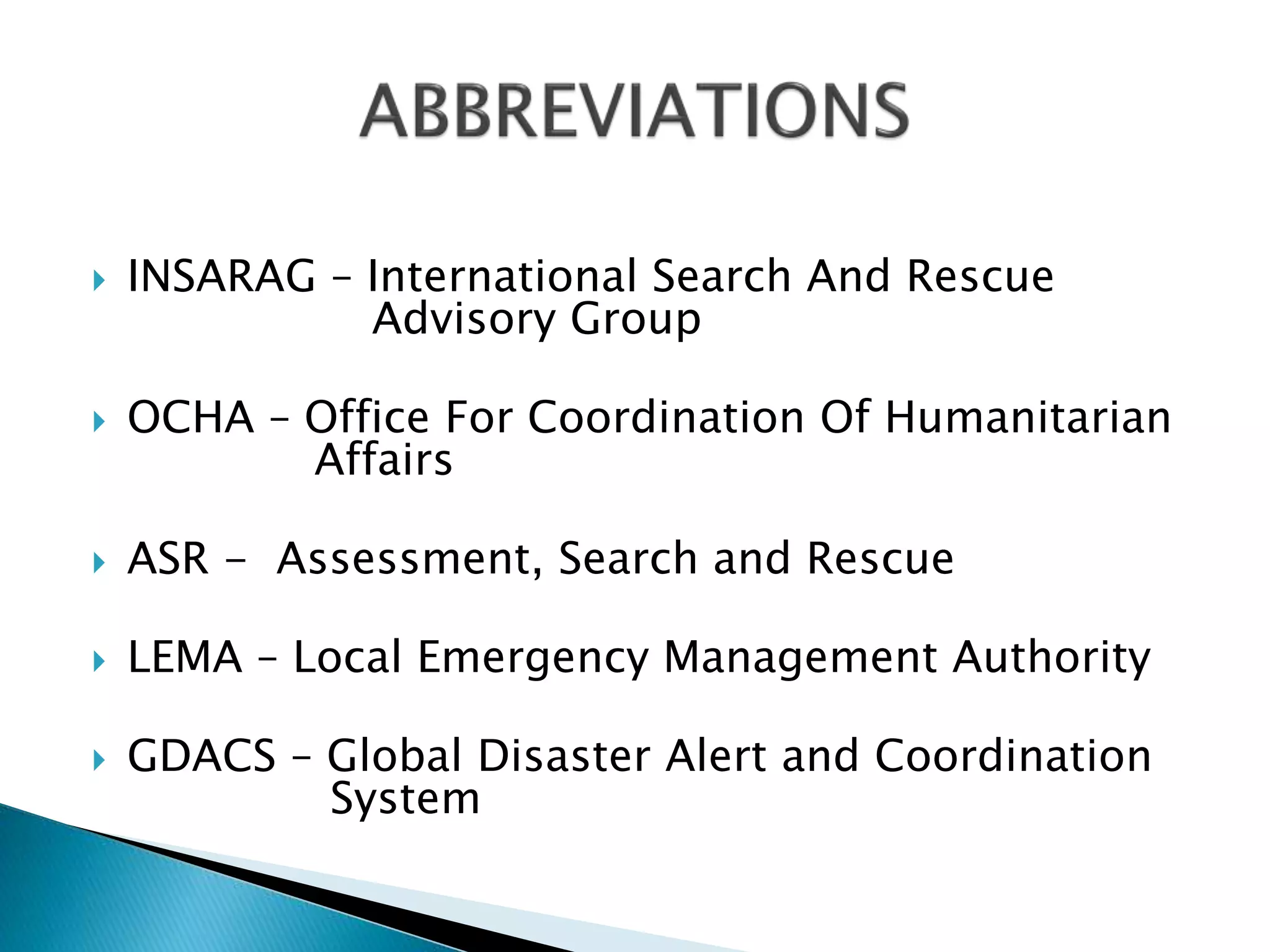 ABBREVIATIONS

INSARAG – International Search And Rescue Advisory Group

OCHA – Office For Coordination Of Humanitarian Affairs

ASR - Assessment, Search and Rescue

LEMA – Local Emergency Management Authority

GDACS – Global Disaster Alert and Coordination System